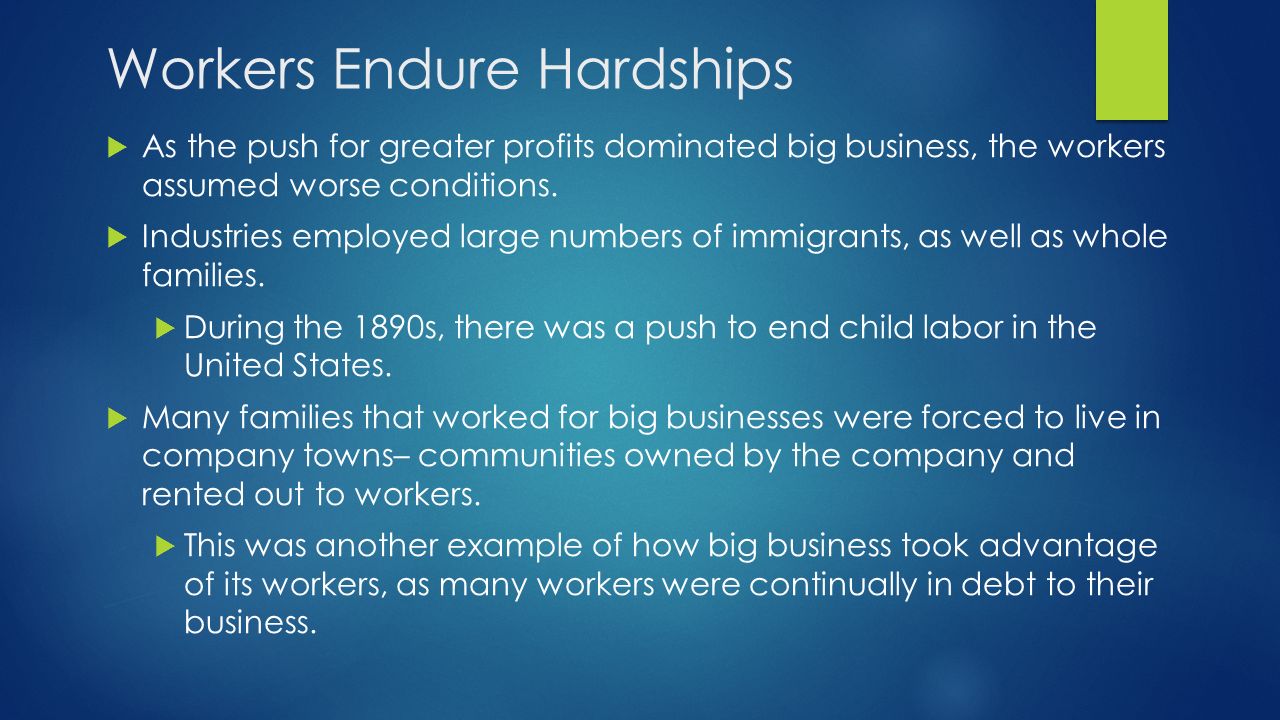 Workers Endure Hardships

As the push for greater profits dominated big business, the workers assumed worse conditions.

Industries employed large numbers of immigrants, as well as whole families.

During the 1890s, there was a push to end child labor in the United States.

Many families that worked for big businesses were forced to live in company towns– communities owned by the company and rented out to workers.

This was another example of how big business took advantage of its workers, as many workers were continually in debt to their business.